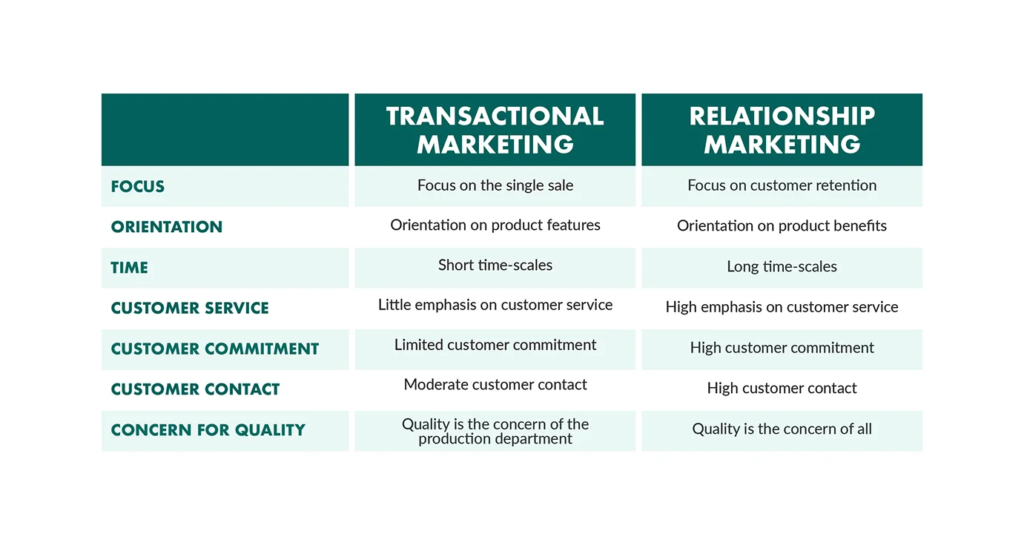 | | TRANSACTIONAL MARKETING | RELATIONSHIP MARKETING |
|---|---|---|
| FOCUS | Focus on the single sale | Focus on customer retention |
| ORIENTATION | Orientation on product features | Orientation on product benefits |
| TIME | Short time-scales | Long time-scales |
| CUSTOMER SERVICE | Little emphasis on customer service | High emphasis on customer service |
| CUSTOMER COMMITMENT | Limited customer commitment | High customer commitment |
| CUSTOMER CONTACT | Moderate customer contact | High customer contact |
| CONCERN FOR QUALITY | Quality is the concern of the production department | Quality is the concern of all |